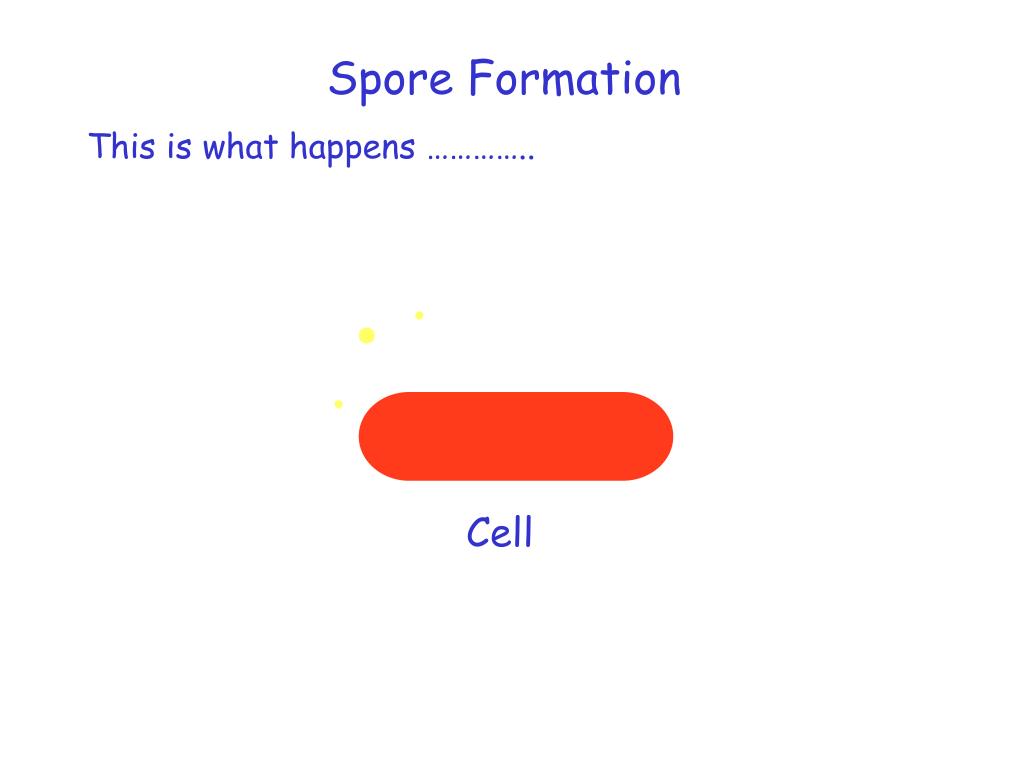 Spore Formation

This is what happens ………….

Cell